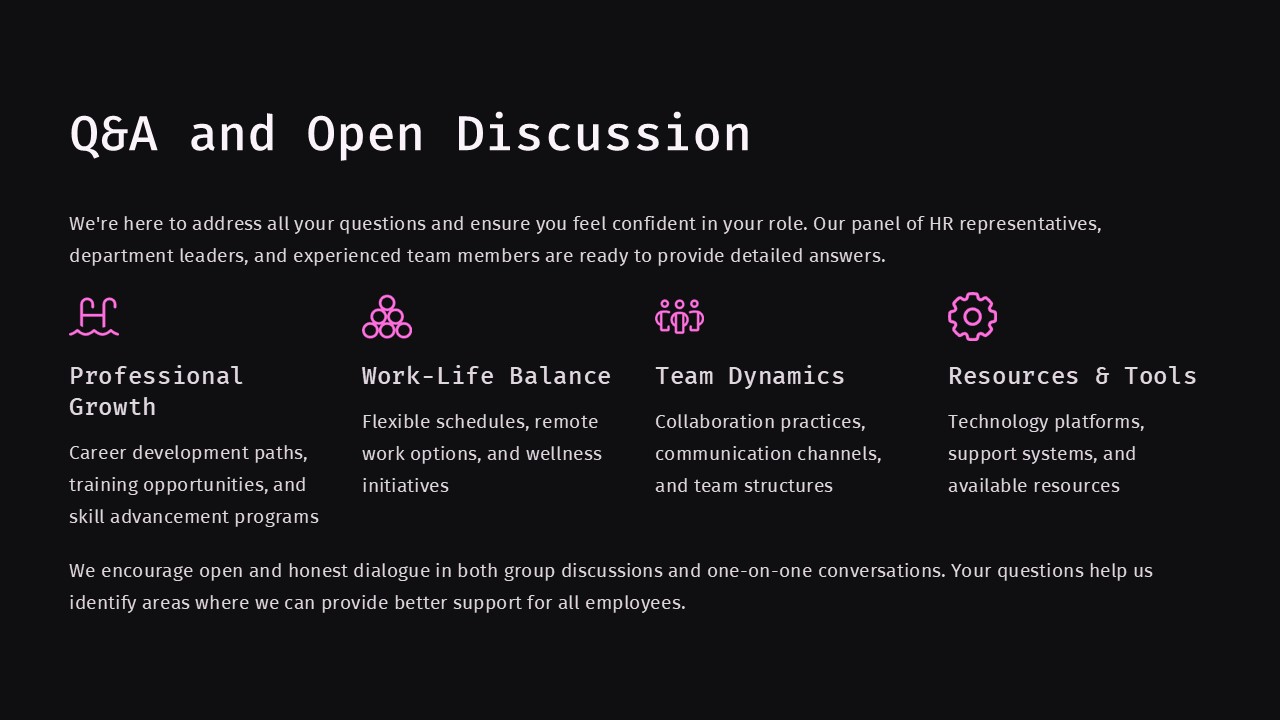 Q&A and Open Discussion

We're here to address all your questions and ensure you feel confident in your role. Our panel of HR representatives, department leaders, and experienced team members are ready to provide detailed answers.

Professional Growth

Career development paths, training opportunities, and skill advancement programs

Work-Life Balance

Flexible schedules, remote work options, and wellness initiatives

Team Dynamics

Collaboration practices, communication channels, and team structures

Resources & Tools

Technology platforms, support systems, and available resources

We encourage open and honest dialogue in both group discussions and one-on-one conversations. Your questions help us identify areas where we can provide better support for all employees.